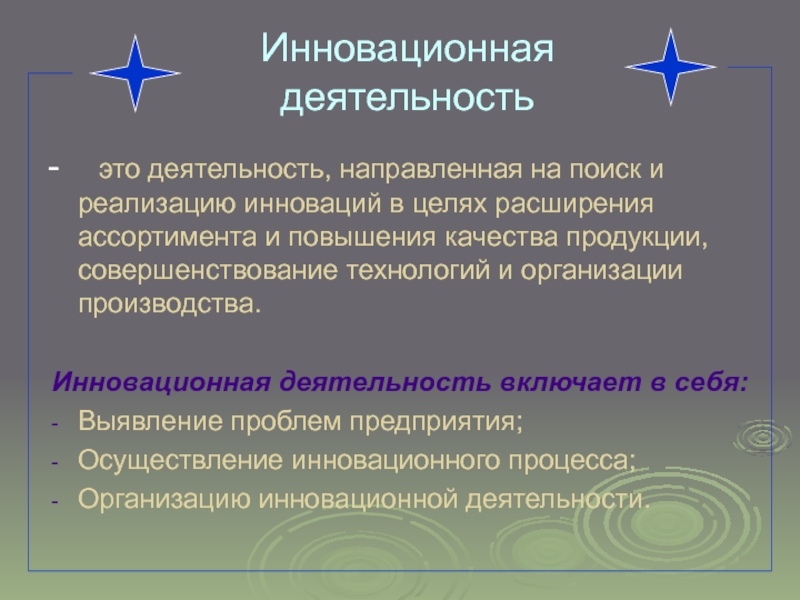 Инновационная деятельность

- это деятельность, направленная на поиск и реализацию инноваций в целях расширения ассортимента и повышения качества продукции, совершенствование технологий и организации производства.

Инновационная деятельность включает в себя:
- Выявление проблем предприятия;
- Осуществление инновационного процесса;
- Организацию инновационной деятельности.